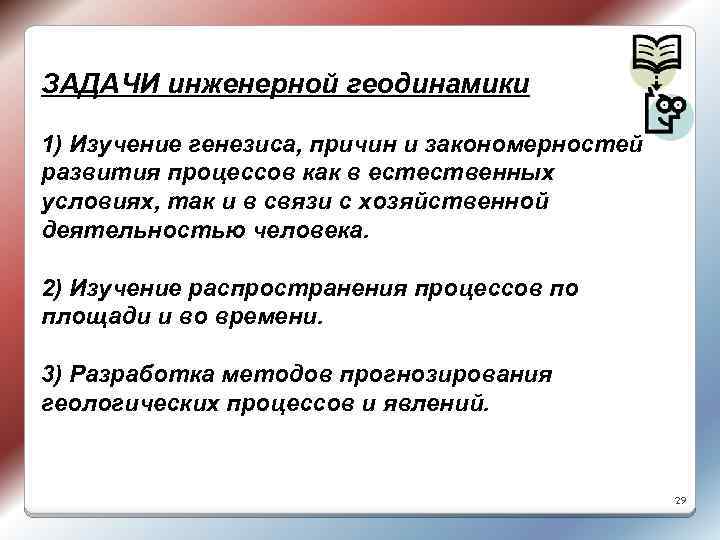 ЗАДАЧИ инженерной геодинамики

1) Изучение генезиса, причин и закономерностей развития процессов как в естественных условиях, так и в связи с хозяйственной деятельностью человека.

2) Изучение распространения процессов по площади и во времени.

3) Разработка методов прогнозирования геологических процессов и явлений.

29